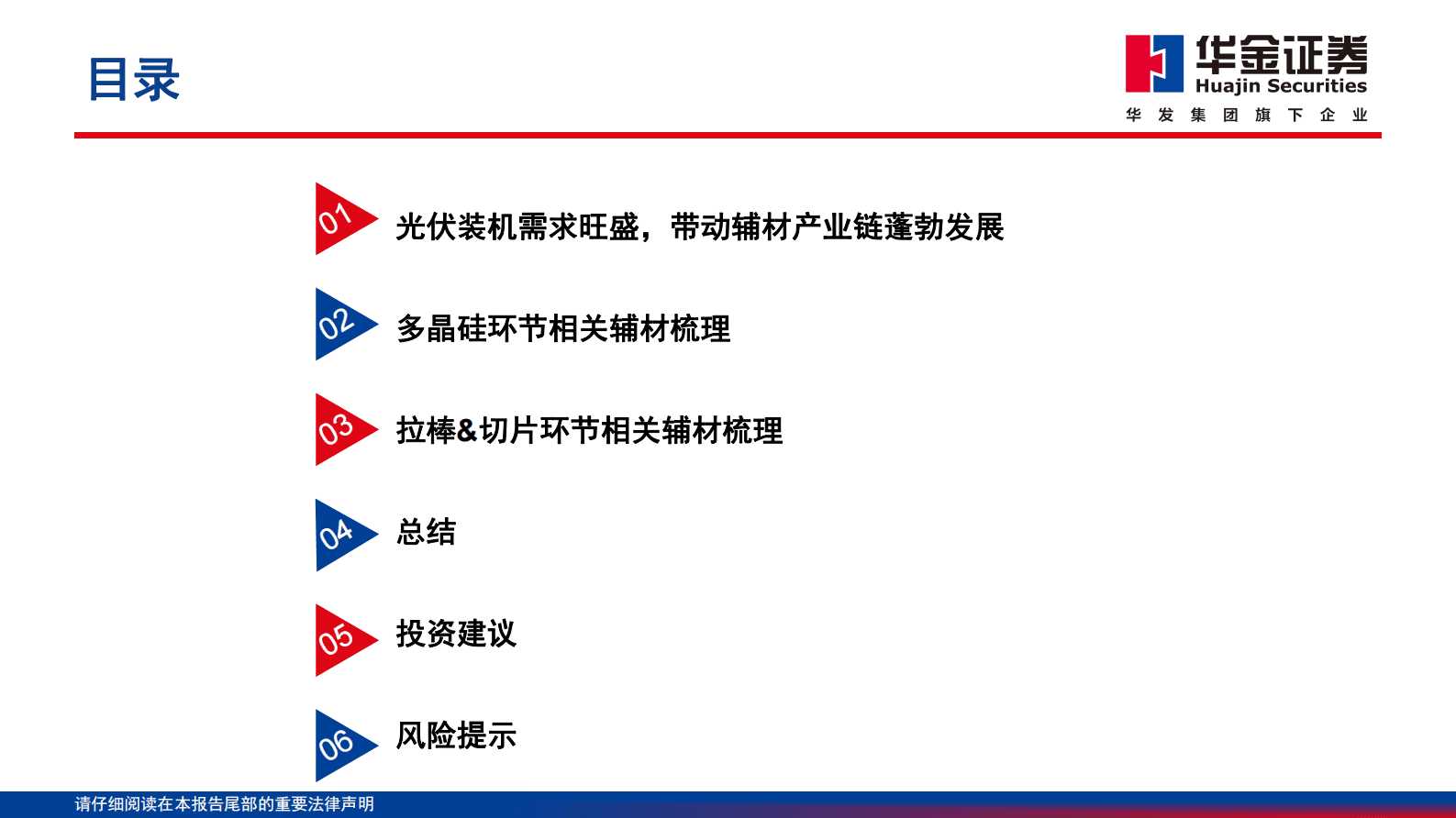 目录

华金证券
Huajin Securities
华 发 集 团 旗 下 企 业

01 光伏装机需求旺盛，带动辅材产业链蓬勃发展

02 多晶硅环节相关辅材梳理

03 拉棒&切片环节相关辅材梳理

04 总结

05 投资建议

06 风险提示

请仔细阅读在本报告尾部的重要法律声明